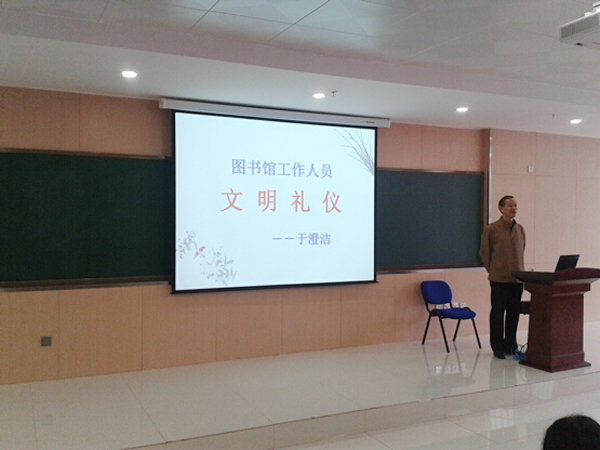 图书馆工作人员

文 明 礼 仪

——于澄洁